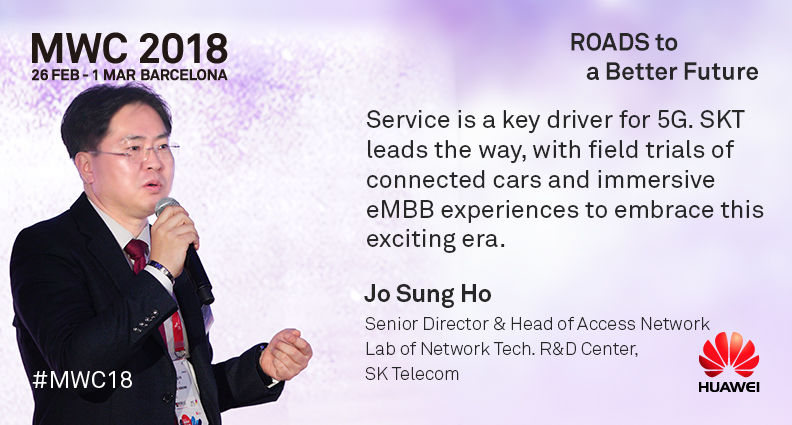 MWC 2018
26 FEB - 1 MAR BARCELONA

ROADS to
a Better Future

Service is a key driver for 5G. SKT leads the way, with field trials of connected cars and immersive eMBB experiences to embrace this exciting era.

Jo Sung Ho

Senior Director & Head of Access Network Lab of Network Tech. R&D Center, SK Telecom

#MWC18

HUAWEI